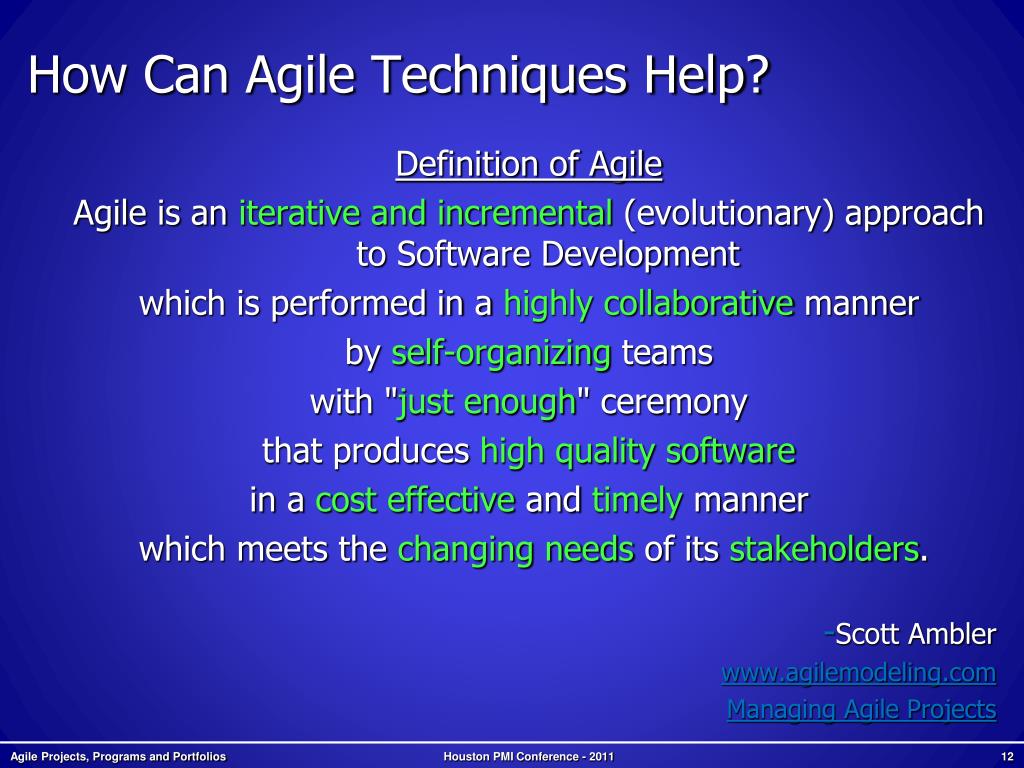 How Can Agile Techniques Help?

Definition of Agile

Agile is an iterative and incremental (evolutionary) approach to Software Development

which is performed in a highly collaborative manner

by self-organizing teams

with "just enough" ceremony

that produces high quality software

in a cost effective and timely manner

which meets the changing needs of its stakeholders.

-Scott Ambler

www.agilemodeling.com

Managing Agile Projects

Agile Projects, Programs and Portfolios

Houston PMI Conference - 2011

12